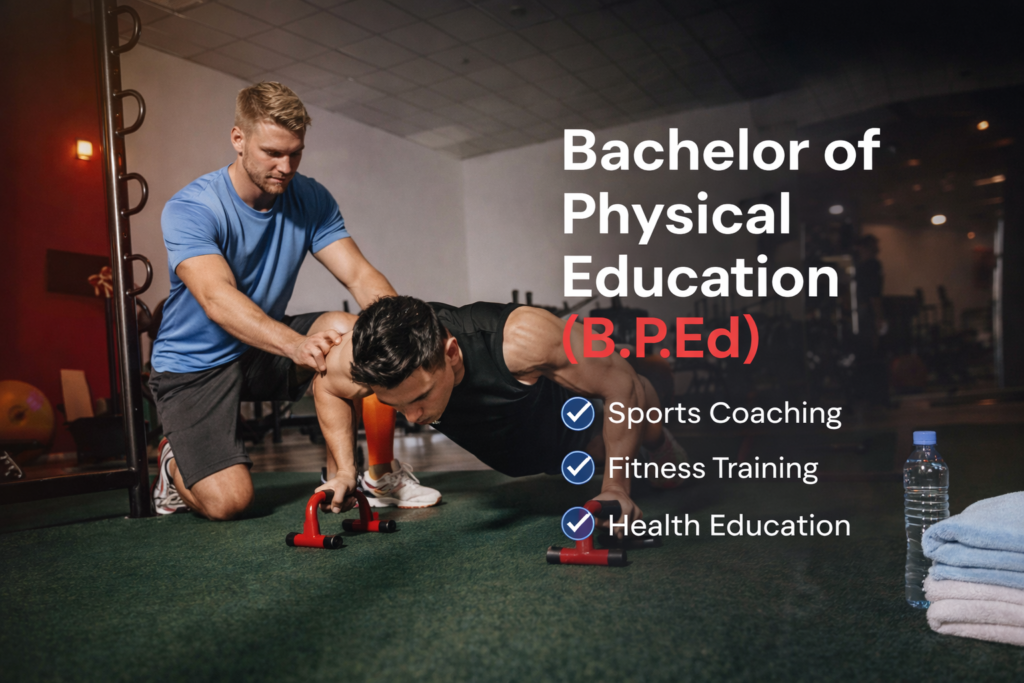 Bachelor of Physical Education (B.P.Ed)

Sports Coaching

Fitness Training

Health Education